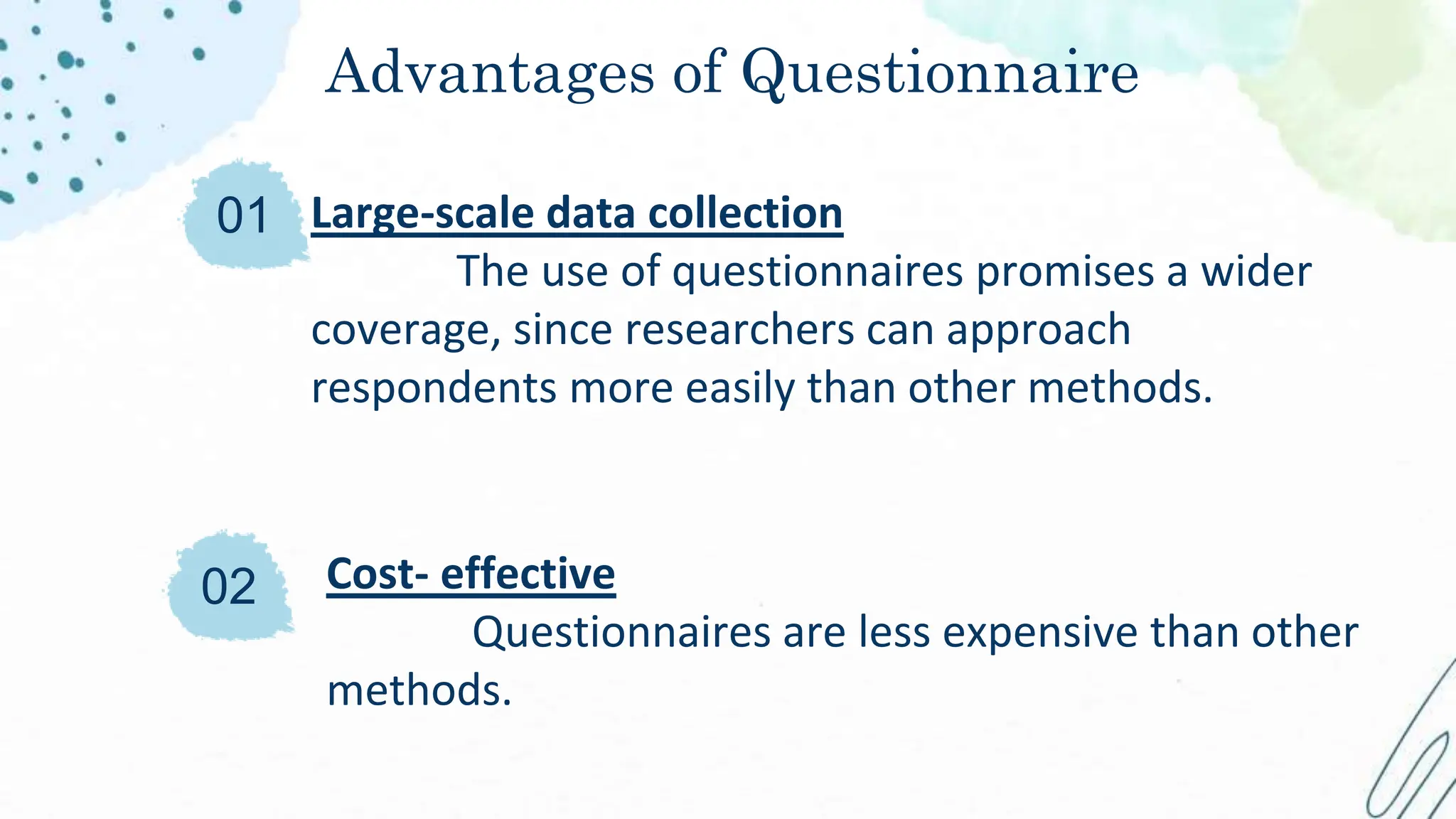 Advantages of Questionnaire

01 Large-scale data collection

The use of questionnaires promises a wider coverage, since researchers can approach respondents more easily than other methods.

02 Cost- effective

Questionnaires are less expensive than other methods.